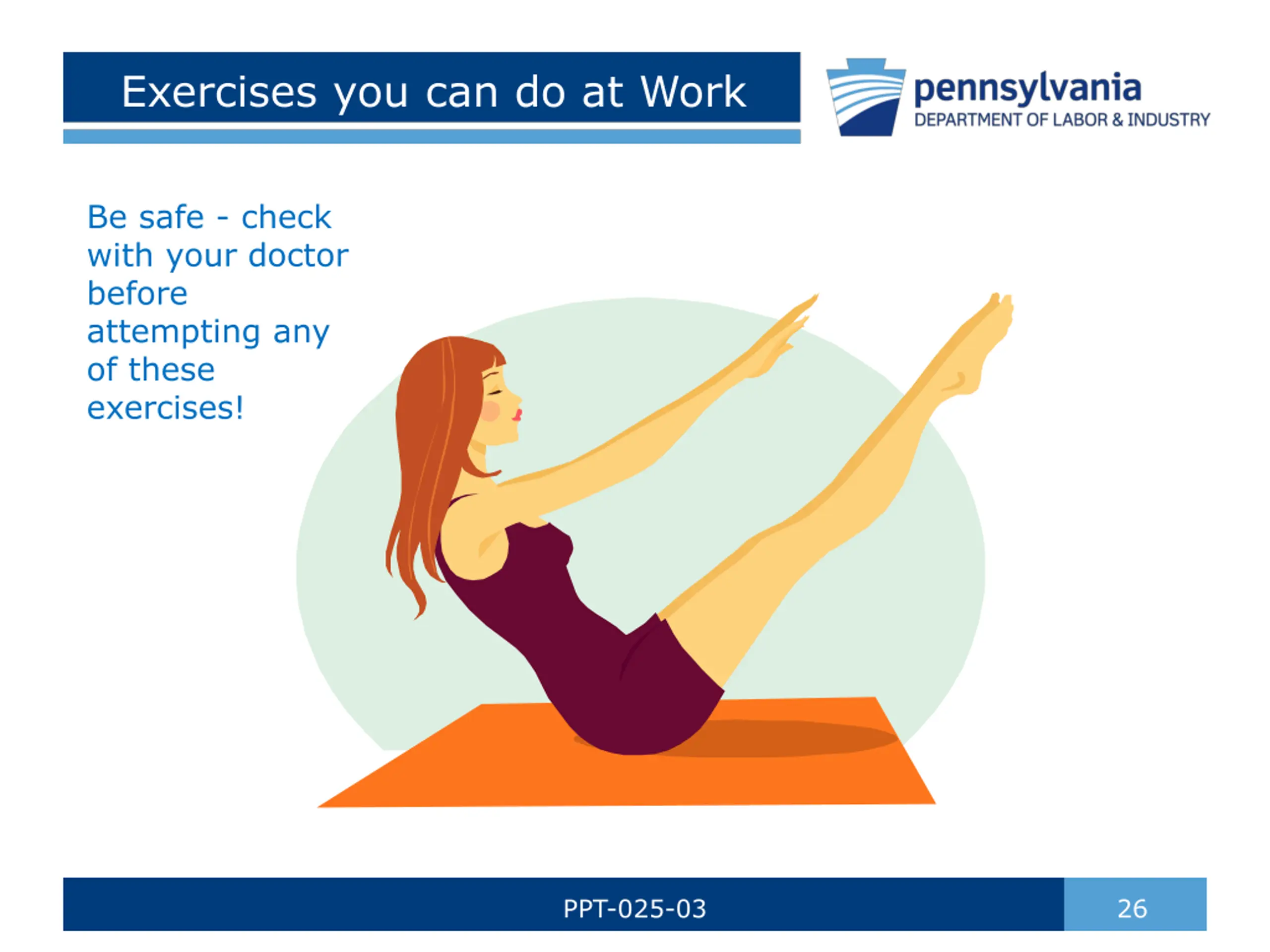 Exercises you can do at Work

pennsylvania
DEPARTMENT OF LABOR & INDUSTRY

Be safe - check with your doctor before attempting any of these exercises!

PPT-025-03

26